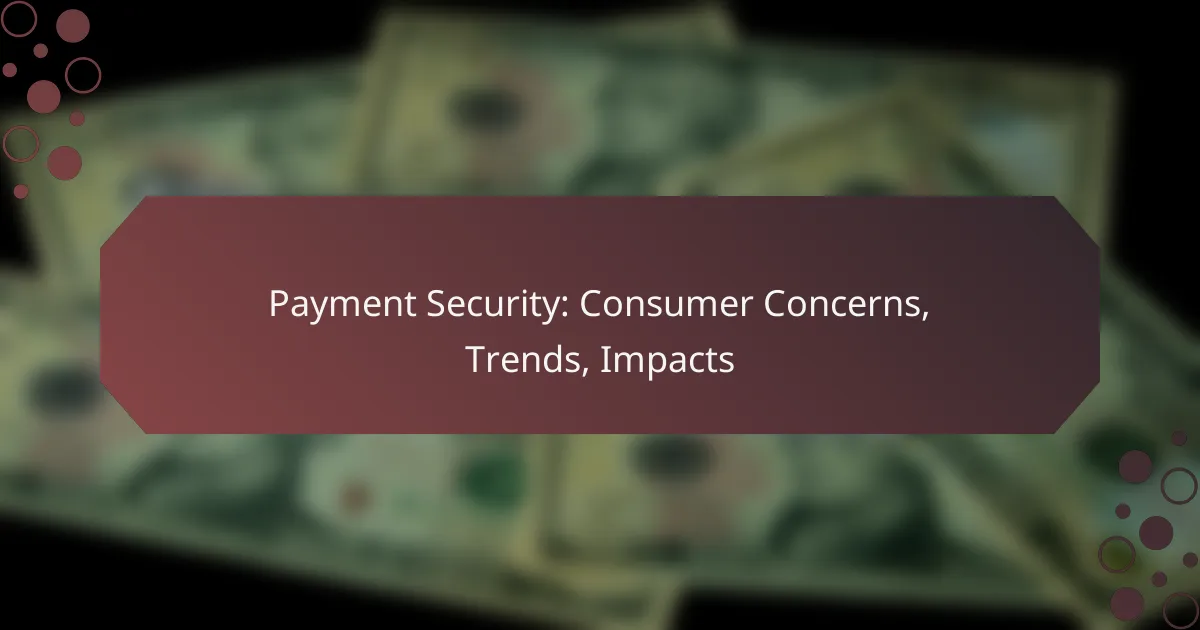 Payment Security: Consumer Concerns, Trends, Impacts